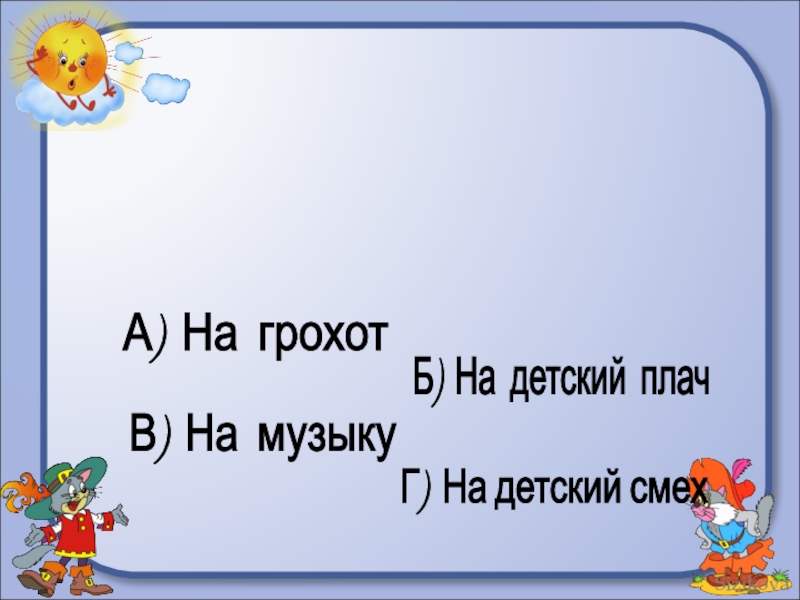 А) На грохот

Б) На детский плач

В) На музыку

Г) На детский смех